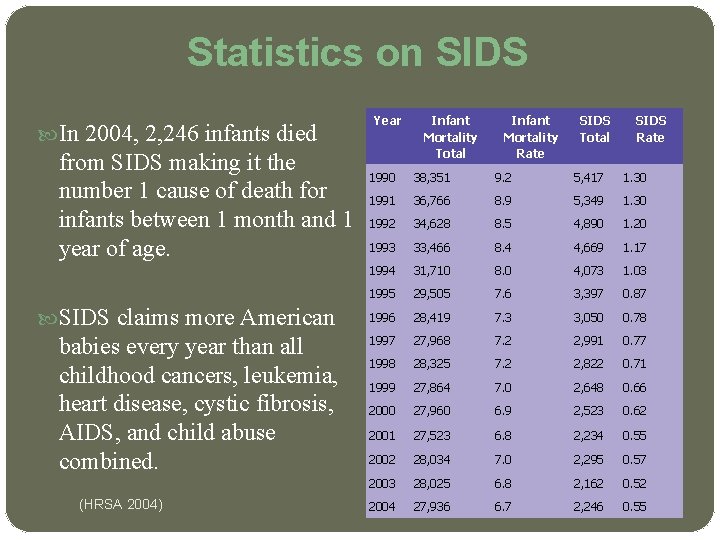 Statistics on SIDS

In 2004, 2,246 infants died from SIDS making it the number 1 cause of death for infants between 1 month and 1 year of age.

SIDS claims more American babies every year than all childhood cancers, leukemia, heart disease, cystic fibrosis, AIDS, and child abuse combined.

(HRSA 2004)

| Year | Infant Mortality Total | Infant Mortality Rate | SIDS Total | SIDS Rate |
|---|---|---|---|---|
| 1990 | 38,351 | 9.2 | 5,417 | 1.30 |
| 1991 | 36,766 | 8.9 | 5,349 | 1.30 |
| 1992 | 34,628 | 8.5 | 4,890 | 1.20 |
| 1993 | 33,466 | 8.4 | 4,669 | 1.17 |
| 1994 | 31,710 | 8.0 | 4,073 | 1.03 |
| 1995 | 29,505 | 7.6 | 3,397 | 0.87 |
| 1996 | 28,419 | 7.3 | 3,050 | 0.78 |
| 1997 | 27,968 | 7.2 | 2,991 | 0.77 |
| 1998 | 28,325 | 7.2 | 2,822 | 0.71 |
| 1999 | 27,864 | 7.0 | 2,648 | 0.66 |
| 2000 | 27,960 | 6.9 | 2,523 | 0.62 |
| 2001 | 27,523 | 6.8 | 2,234 | 0.55 |
| 2002 | 28,034 | 7.0 | 2,295 | 0.57 |
| 2003 | 28,025 | 6.8 | 2,162 | 0.52 |
| 2004 | 27,936 | 6.7 | 2,246 | 0.55 |